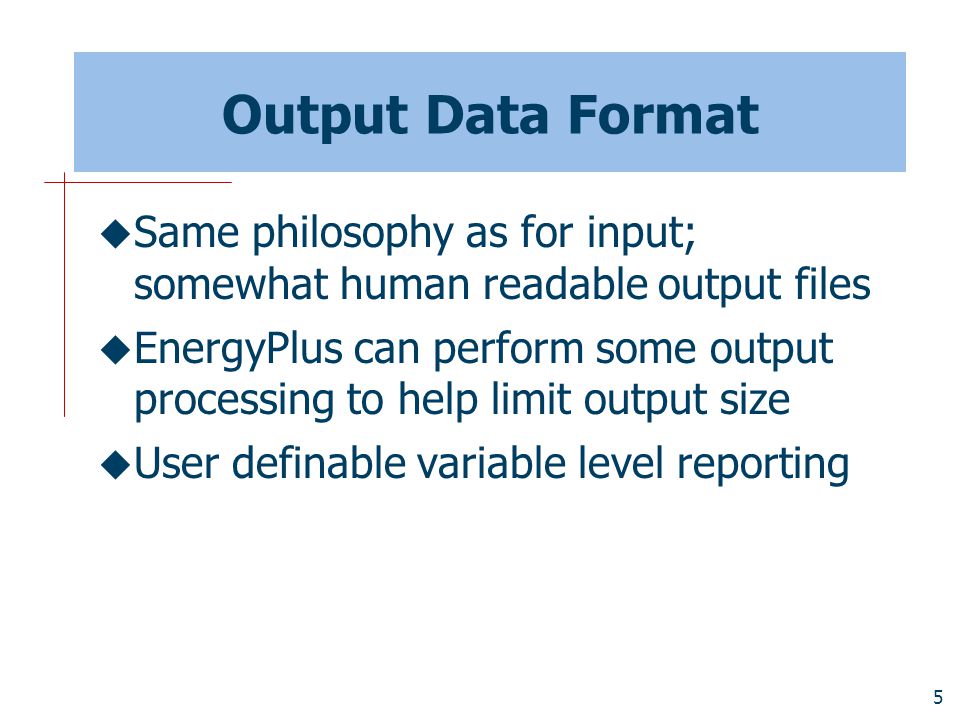 Output Data Format

◆Same philosophy as for input; somewhat human readable output files

◆EnergyPlus can perform some output processing to help limit output size

◆User definable variable level reporting

5